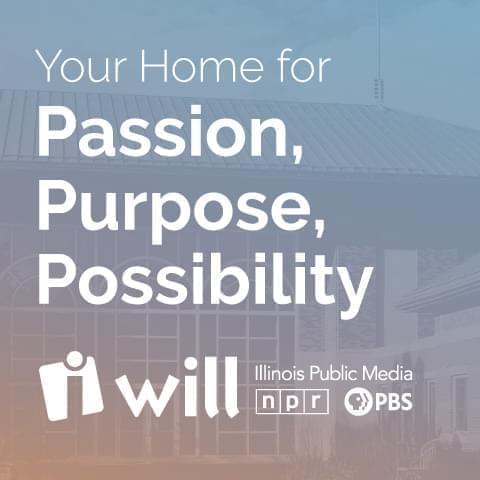 Your Home for
Passion,
Purpose,
Possibility

will

Illinois Public Media
npr
PBS